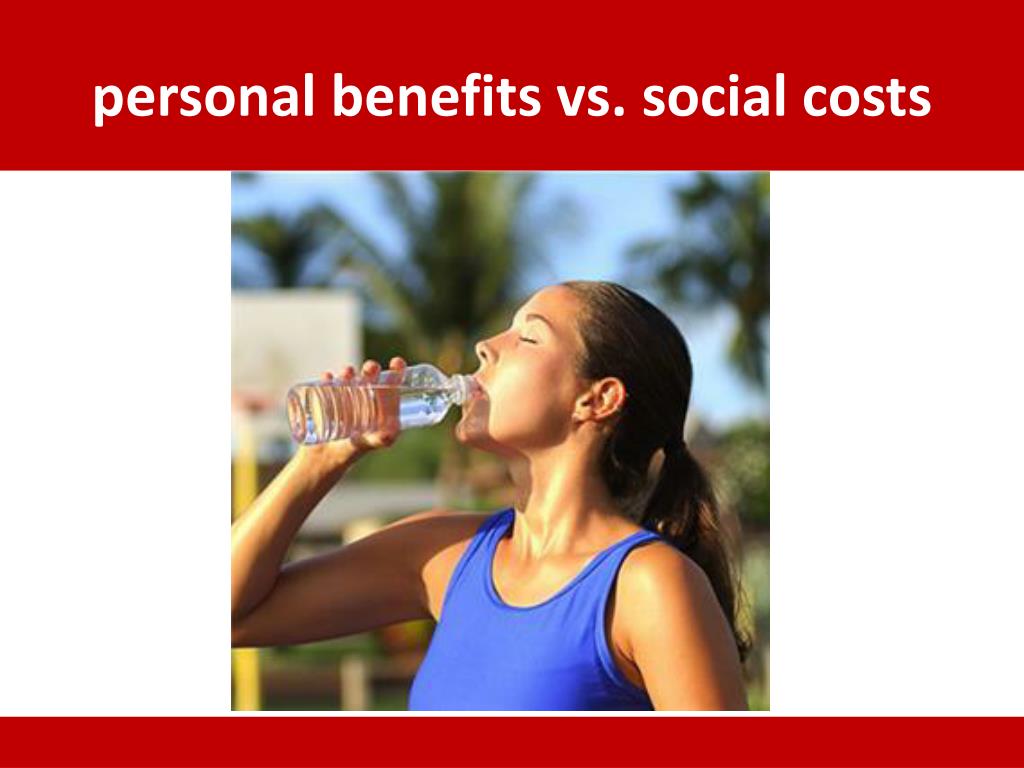 personal benefits vs. social costs